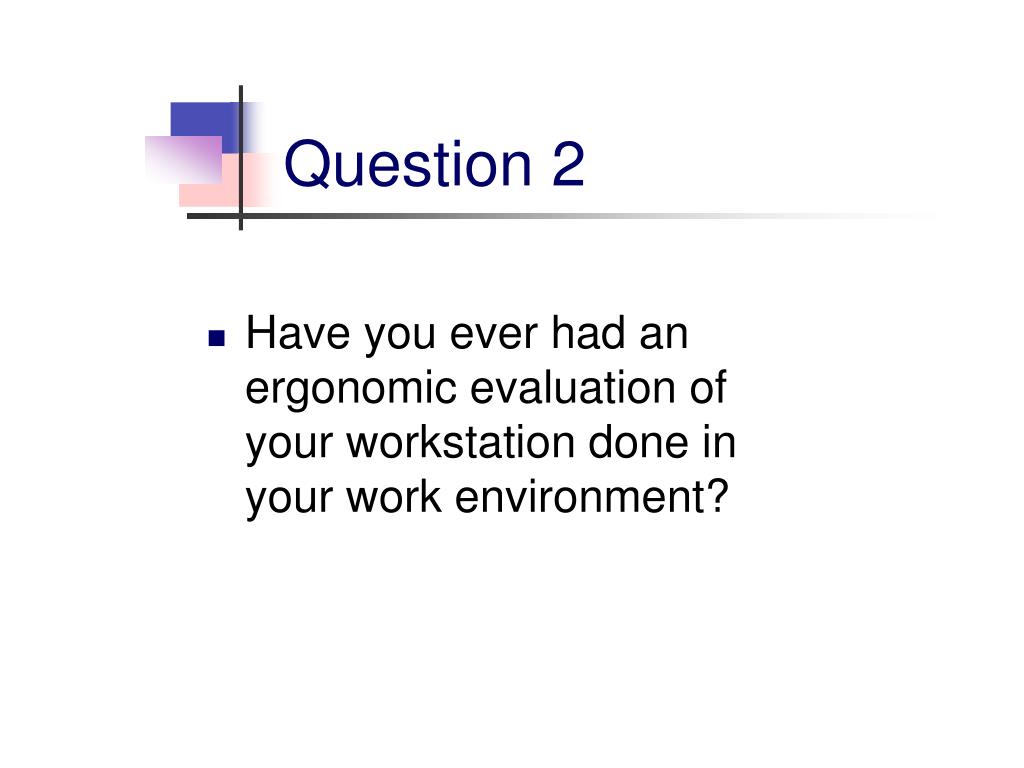 Question 2

- Have you ever had an ergonomic evaluation of your workstation done in your work environment?